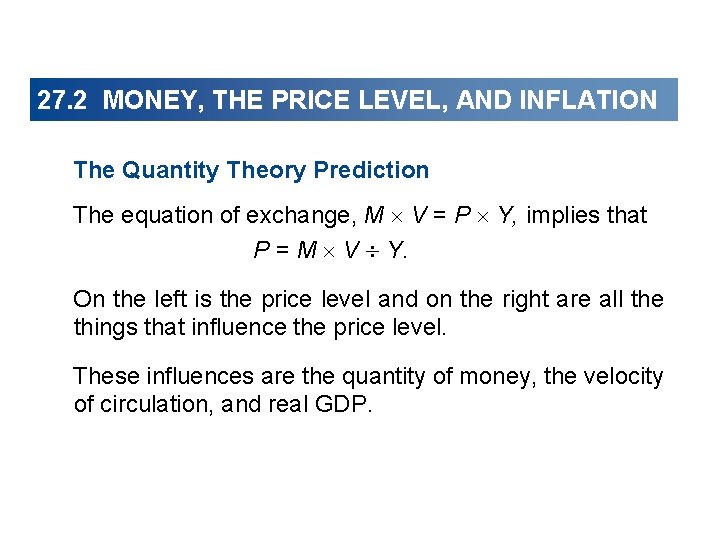 27.2 MONEY, THE PRICE LEVEL, AND INFLATION

The Quantity Theory Prediction

The equation of exchange, $M \times V = P \times Y$, implies that

$P = M \times V \div Y$.

On the left is the price level and on the right are all the things that influence the price level.

These influences are the quantity of money, the velocity of circulation, and real GDP.